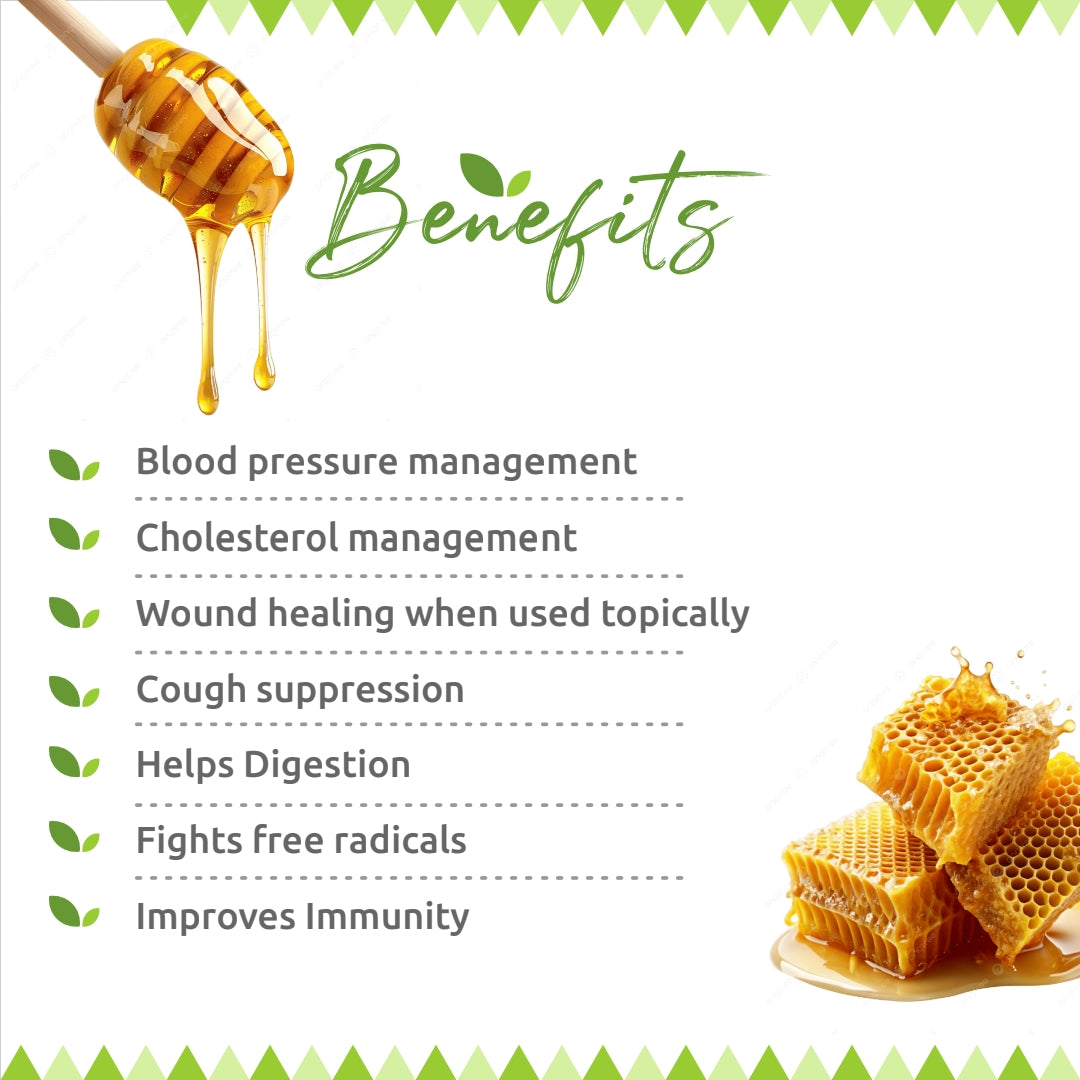 Benefits

Blood pressure management

Cholesterol management

Wound healing when used topically

Cough suppression

Helps Digestion

Fights free radicals

Improves Immunity